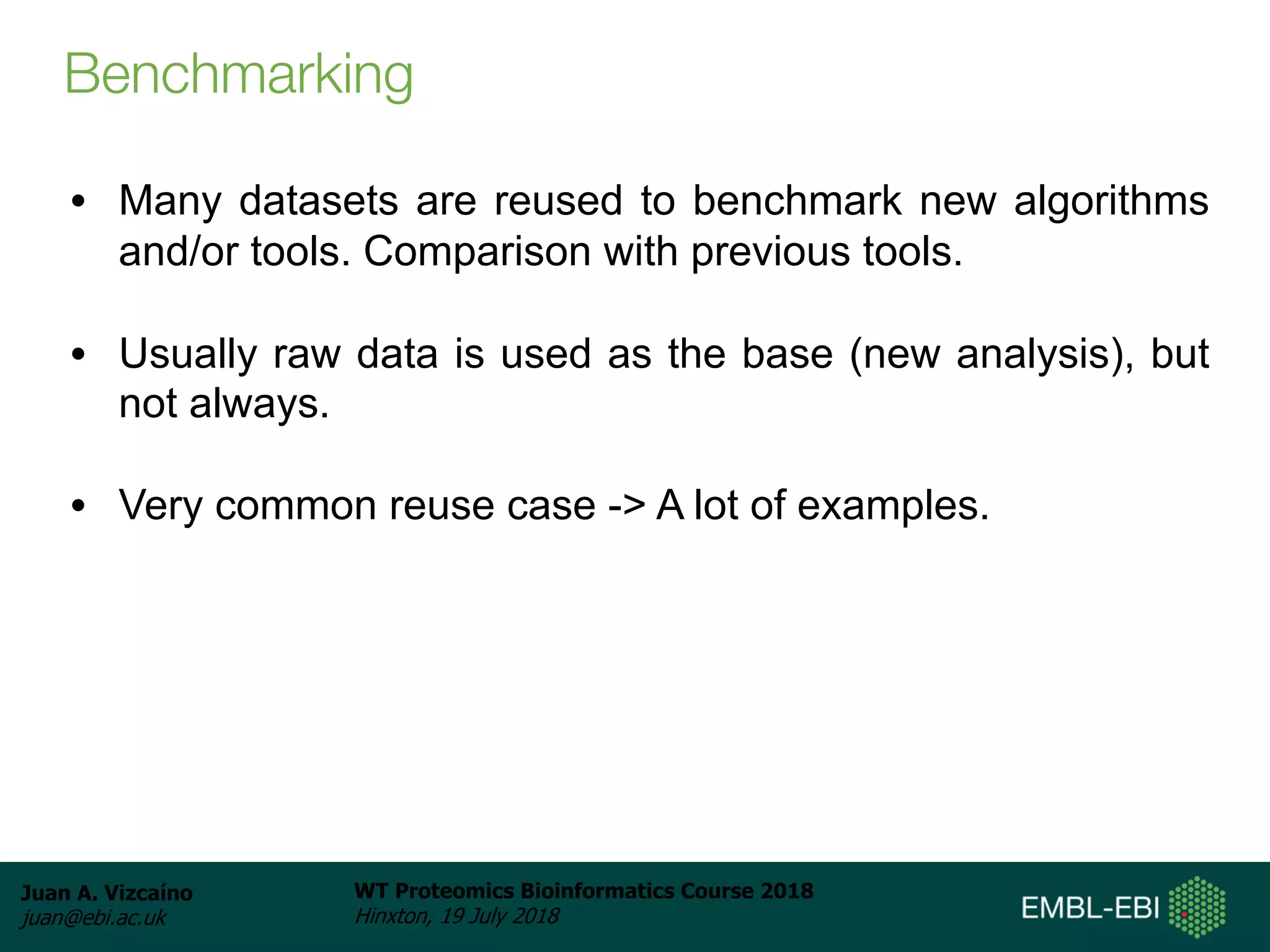 Benchmarking

• Many datasets are reused to benchmark new algorithms and/or tools. Comparison with previous tools.

• Usually raw data is used as the base (new analysis), but not always.

• Very common reuse case -> A lot of examples.

Juan A. Vizcaíno
juan@ebi.ac.uk

WT Proteomics Bioinformatics Course 2018
Hinxton, 19 July 2018

EMBL-EBI